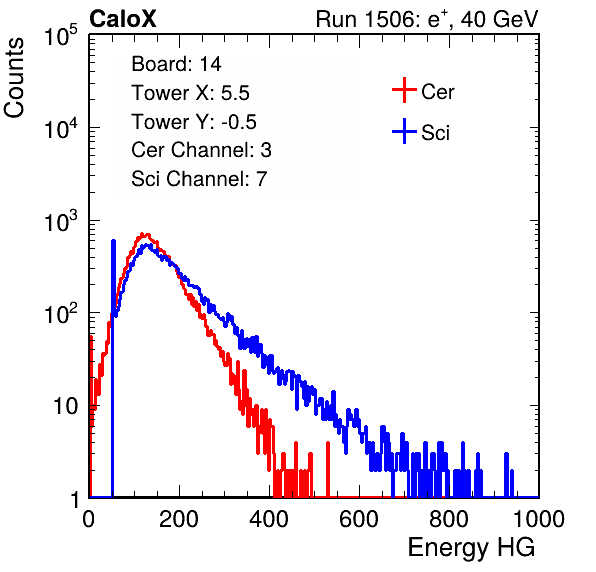 CaloX

Run 1506: $e^{+}$, 40 GeV

Counts

$10^5$

$10^4$

$10^3$

$10^2$

10

1

Board: 14
Tower X: 5.5
Tower Y: -0.5
Cer Channel: 3
Sci Channel: 7

Cer

Sci

0
200
400
600
800
1000

Energy HG